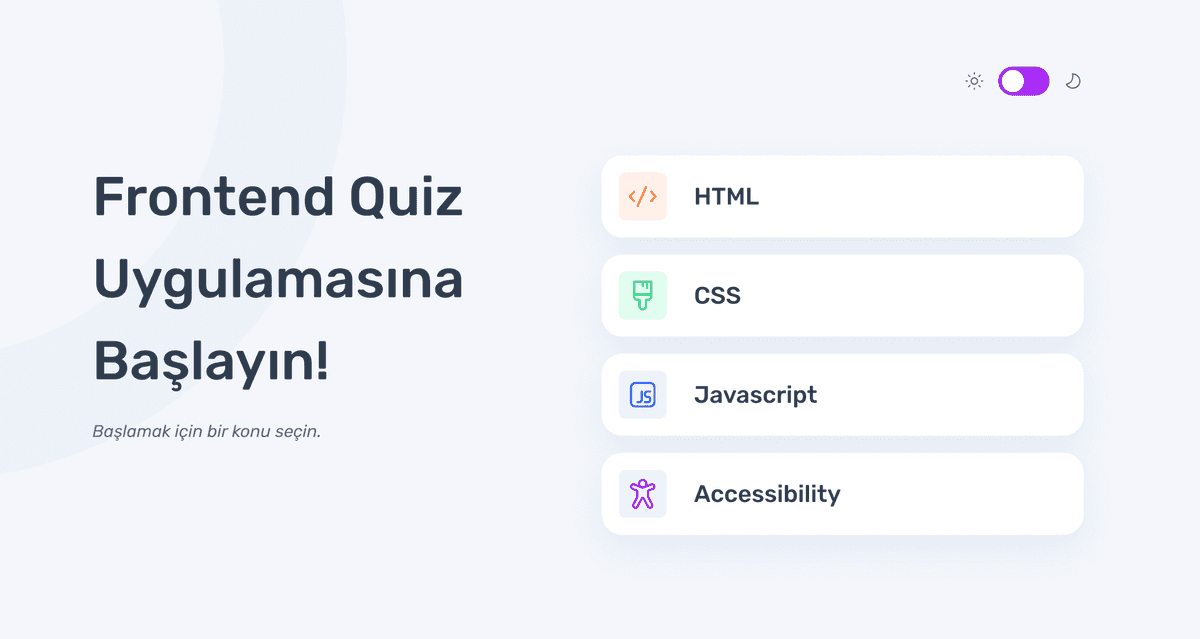 Frontend Quiz Uygulamasına Başlayın!

Başlamak için bir konu seçin.

</>

HTML

CSS

JS

Javascript

Accessibility